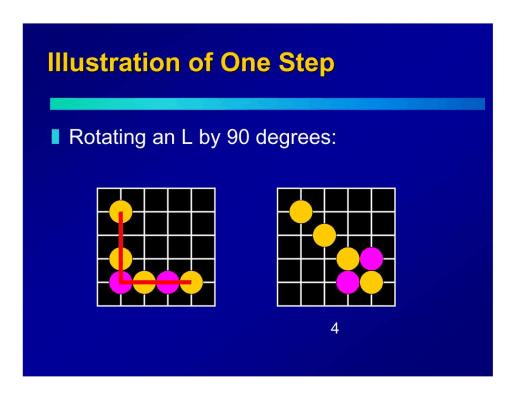 Illustration of One Step

Rotating an L by 90 degrees:

4